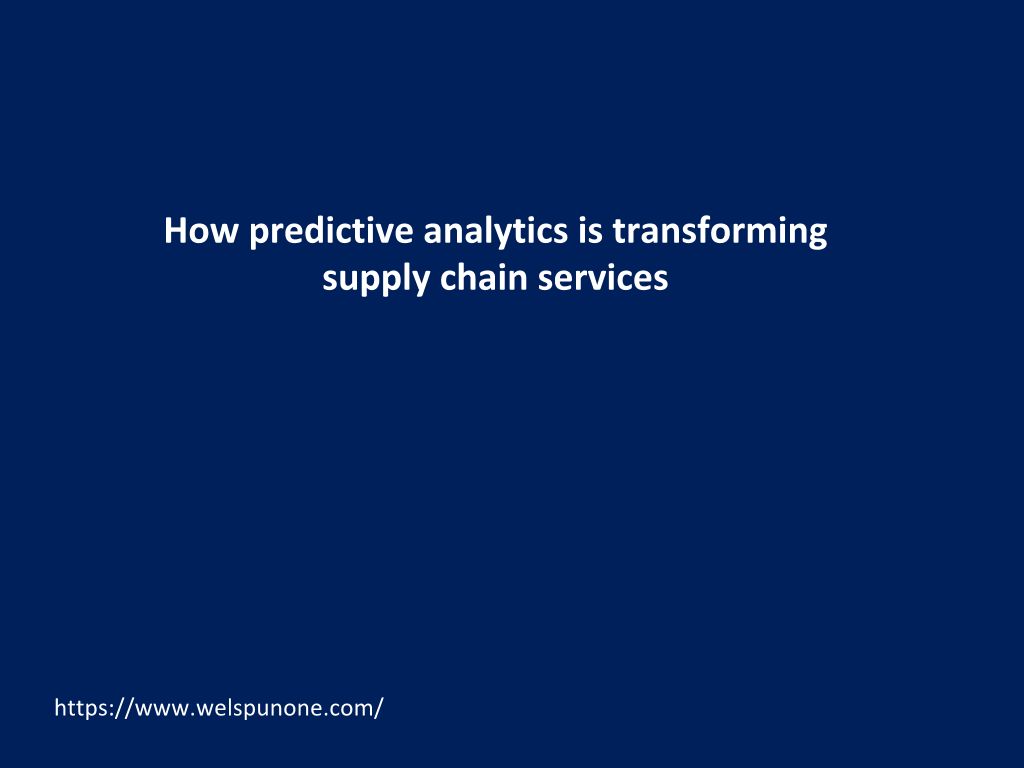 How predictive analytics is transforming supply chain services

https://www.welspunone.com/